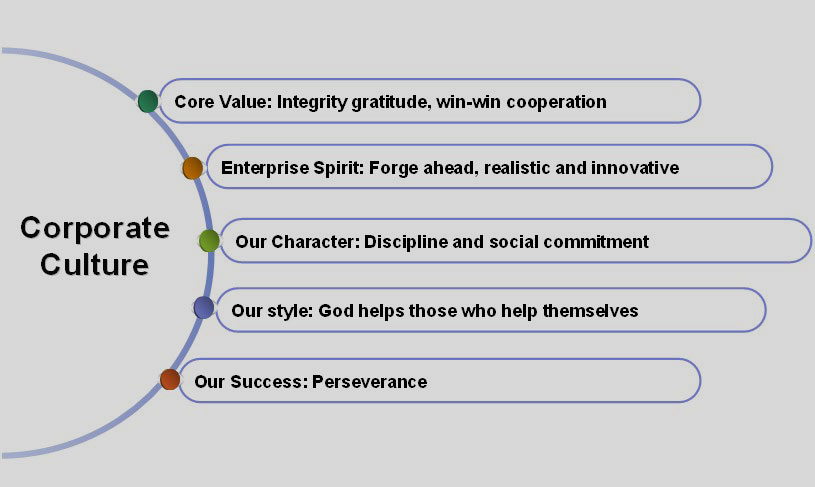 Corporate Culture

Core Value: Integrity gratitude, win-win cooperation

Enterprise Spirit: Forge ahead, realistic and innovative

Our Character: Discipline and social commitment

Our style: God helps those who help themselves

Our Success: Perseverance